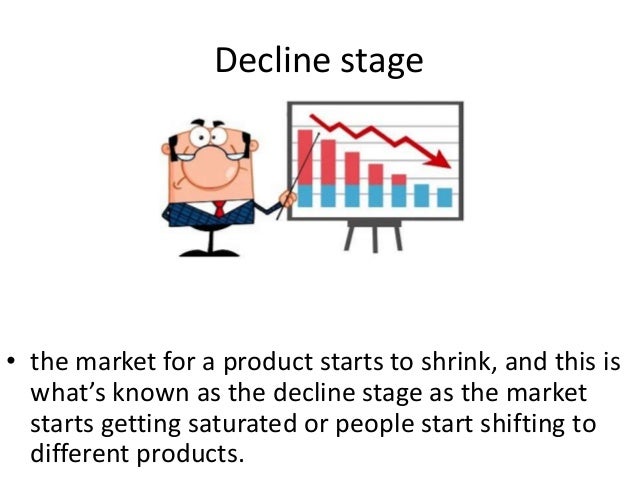 Decline stage

• the market for a product starts to shrink, and this is what’s known as the decline stage as the market starts getting saturated or people start shifting to different products.